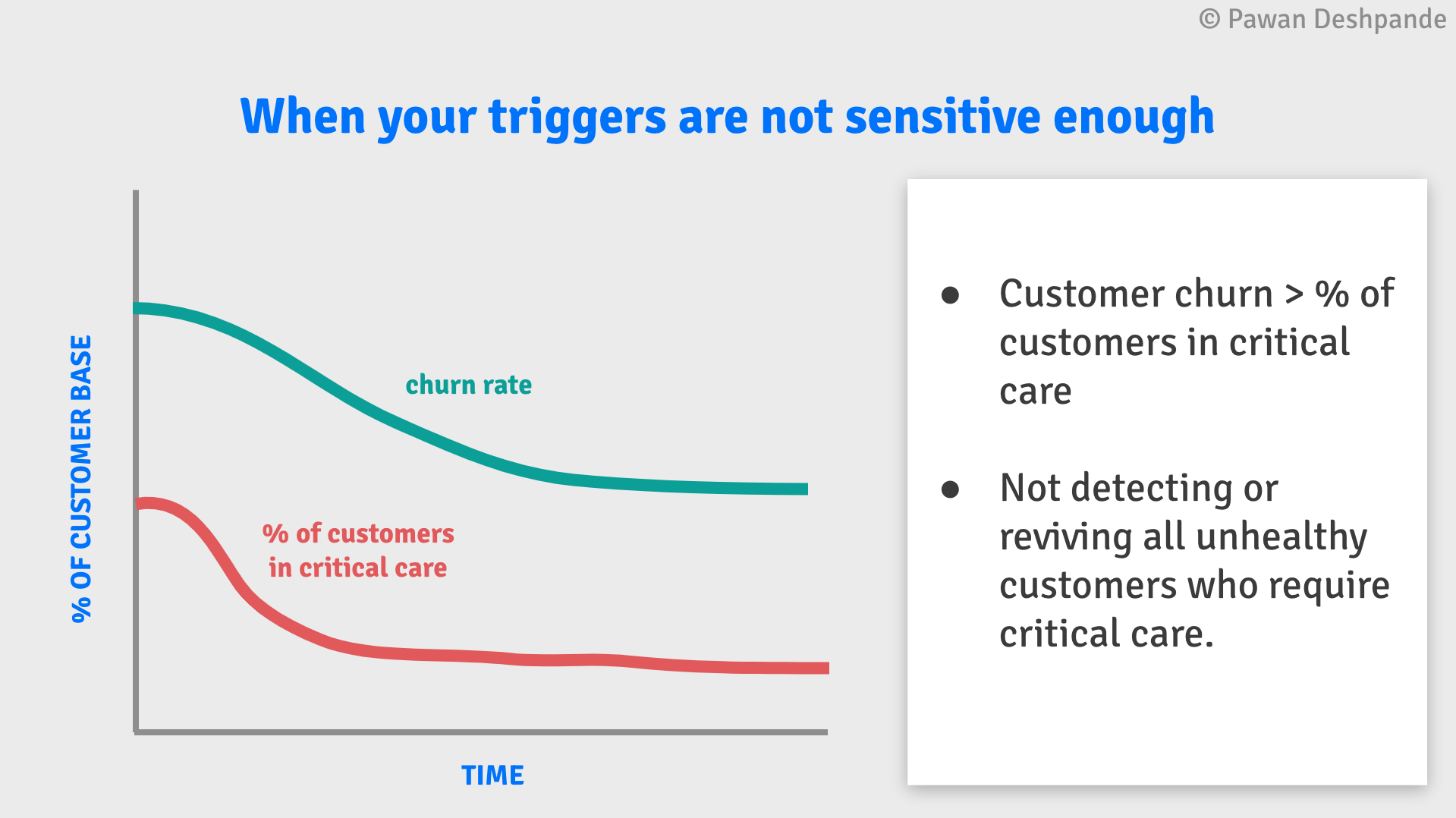 © Pawan Deshpande

When your triggers are not sensitive enough

% OF CUSTOMER BASE

churn rate

% of customers in critical care

TIME

- Customer churn > % of customers in critical care

- Not detecting or reviving all unhealthy customers who require critical care.